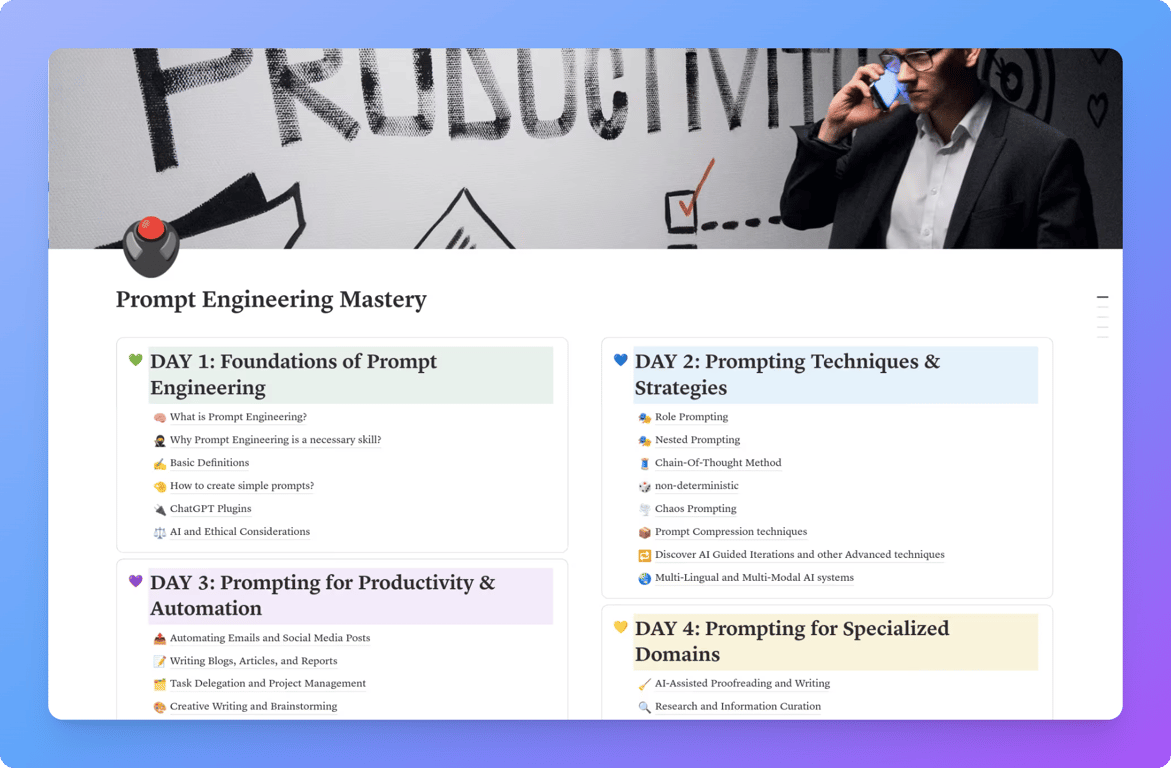 PRODUCTIVITY

Prompt Engineering Mastery

DAY 1: Foundations of Prompt Engineering

What is Prompt Engineering?
Why Prompt Engineering is a necessary skill?
Basic Definitions
How to create simple prompts?
ChatGPT Plugins
AI and Ethical Considerations

DAY 3: Prompting for Productivity & Automation

Automating Emails and Social Media Posts
Writing Blogs, Articles, and Reports
Task Delegation and Project Management
Creative Writing and Brainstorming

DAY 2: Prompting Techniques & Strategies

Role Prompting
Nested Prompting
Chain-Of-Thought Method
non-deterministic
Chaos Prompting
Prompt Compression techniques
Discover AI Guided Iterations and other Advanced techniques
Multi-Lingual and Multi-Modal AI systems

DAY 4: Prompting for Specialized Domains

AI-Assisted Proofreading and Writing
Research and Information Curation